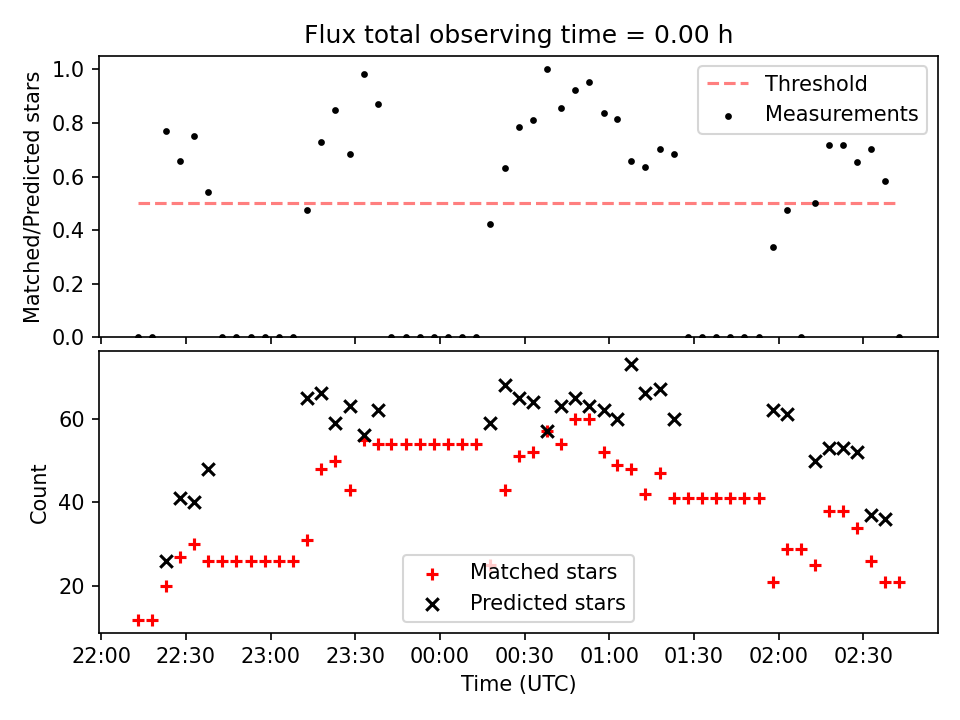 Flux total observing time = 0.00 h

Matched/Predicted stars

1.0
0.8
0.6
0.4
0.2
0.0

Threshold
Measurements

Count

60
40
20

Matched stars
Predicted stars

22:00 22:30 23:00 23:30 00:00 00:30 01:00 01:30 02:00 02:30

Time (UTC)